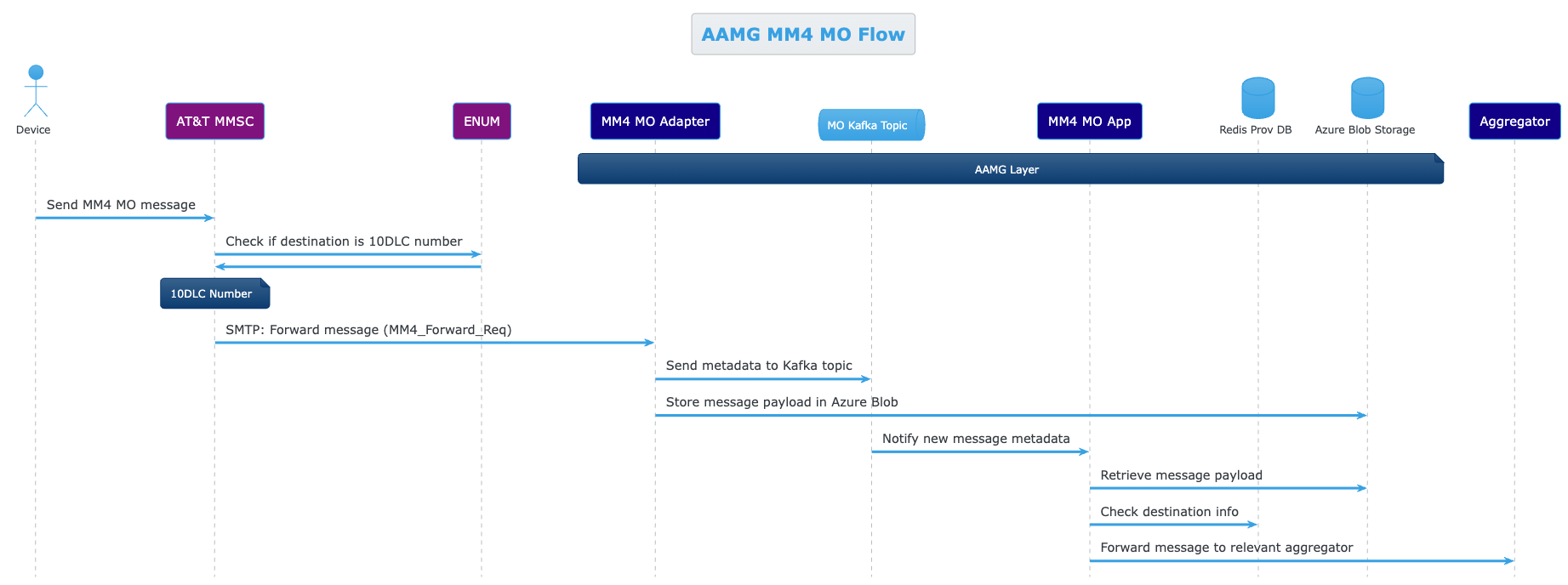 AAMG MM4 MO Flow

Device

AT&T MMSC

ENUM

MM4 MO Adapter

MO Kafka Topic

MM4 MO App

Redis Prov DB

Azure Blob Storage

Aggregator

AAMG Layer

Send MM4 MO message

Check if destination is 10DLC number

10DLC Number

SMTP: Forward message (MM4_Forward_Req)

Send metadata to Kafka topic

Store message payload in Azure Blob

Notify new message metadata

Retrieve message payload

Check destination info

Forward message to relevant aggregator